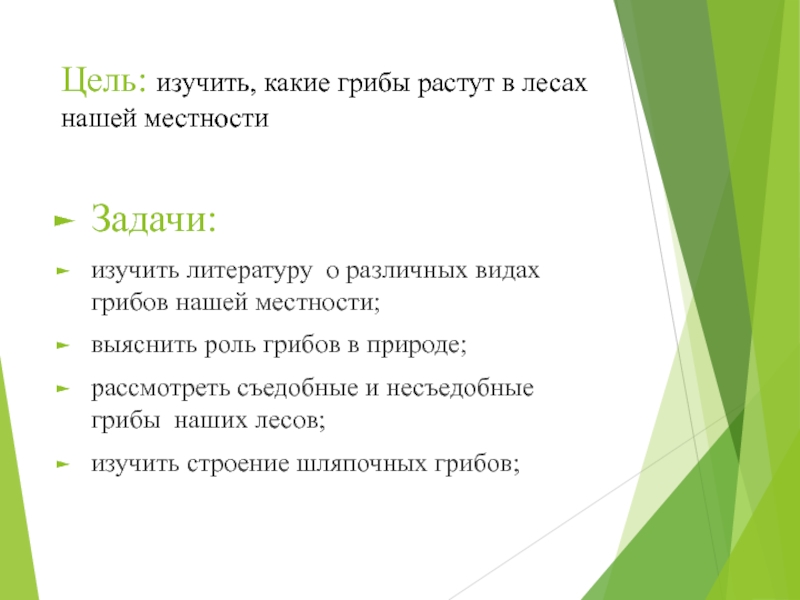 Цель: изучить, какие грибы растут в лесах нашей местности

Задачи:

изучить литературу о различных видах грибов нашей местности;

выяснить роль грибов в природе;

рассмотреть съедобные и несъедобные грибы наших лесов;

изучить строение шляпочных грибов;